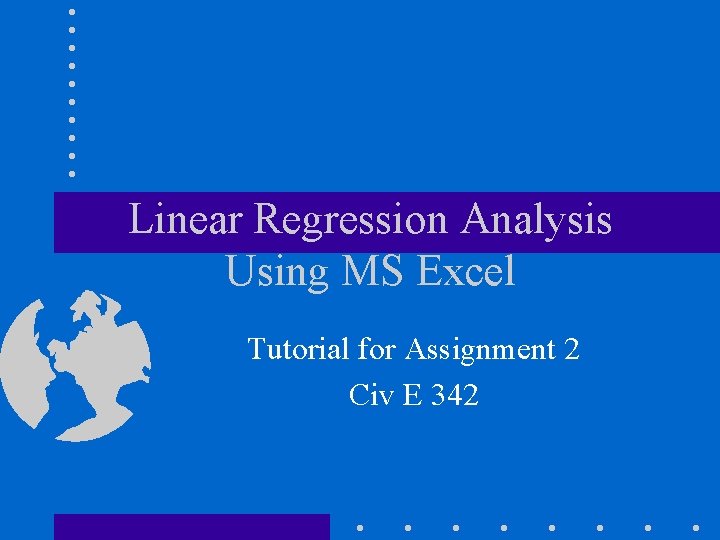 Linear Regression Analysis
Using MS Excel

Tutorial for Assignment 2
Civ E 342